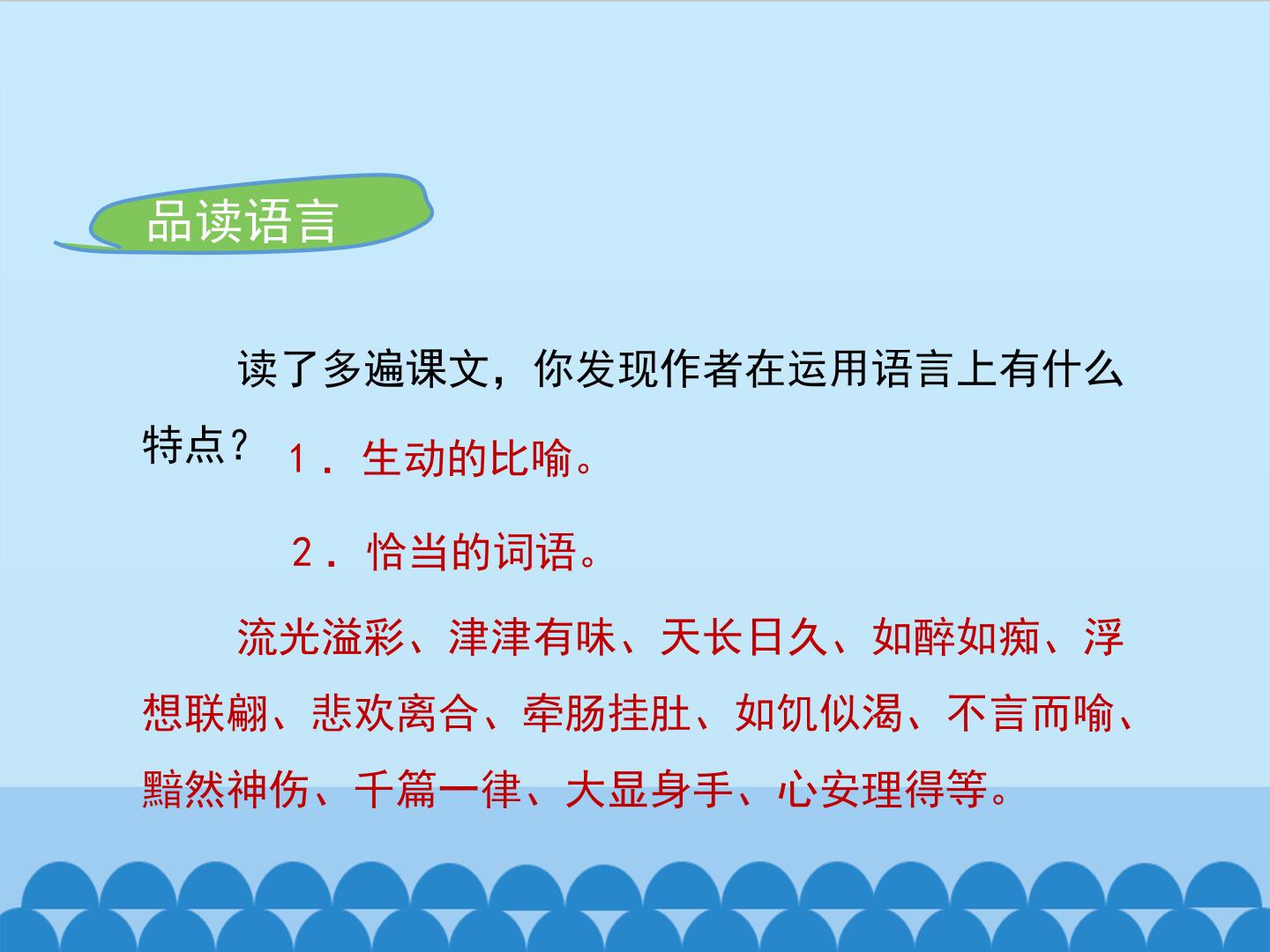 品读语言

读了多遍课文，你发现作者在运用语言上有什么特点？

１．生动的比喻。

２．恰当的词语。

流光溢彩、津津有味、天长日久、如醉如痴、浮想联翩、悲欢离合、牵肠挂肚、如饥似渴、不言而喻、黯然神伤、千篇一律、大显身手、心安理得等。